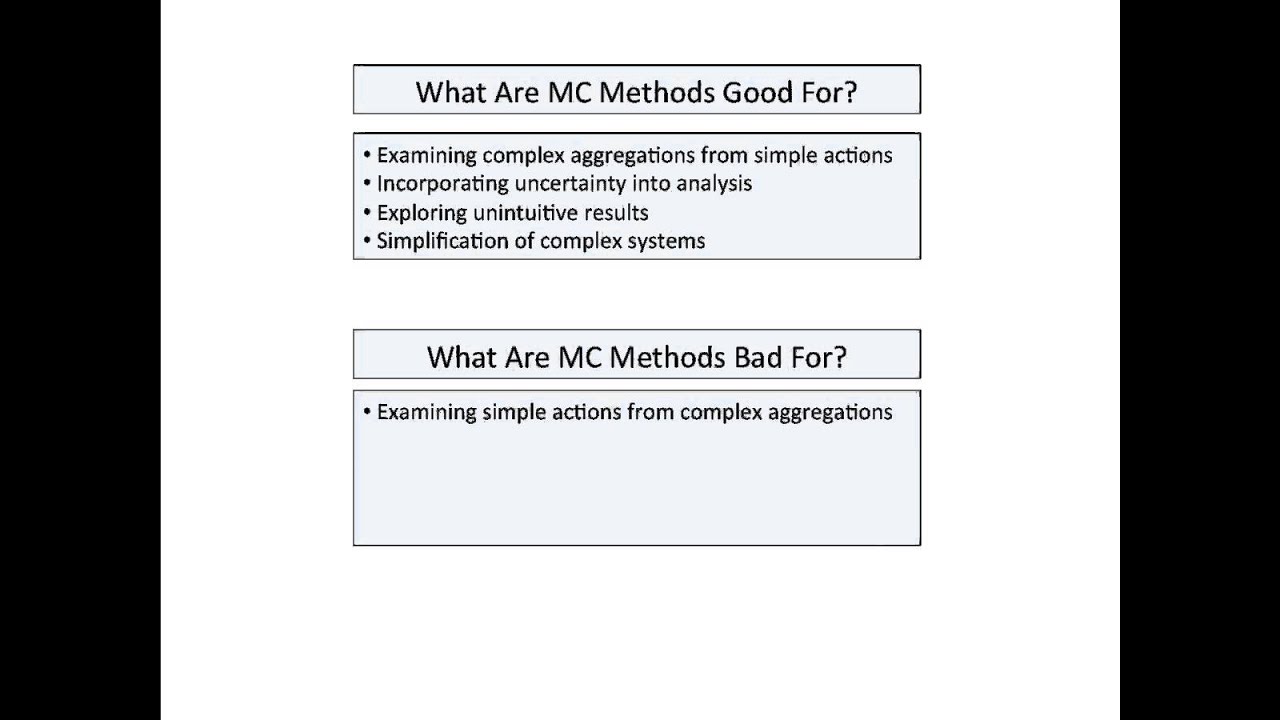 What Are MC Methods Good For?

• Examining complex aggregations from simple actions
• Incorporating uncertainty into analysis
• Exploring unintuitive results
• Simplification of complex systems

What Are MC Methods Bad For?

• Examining simple actions from complex aggregations